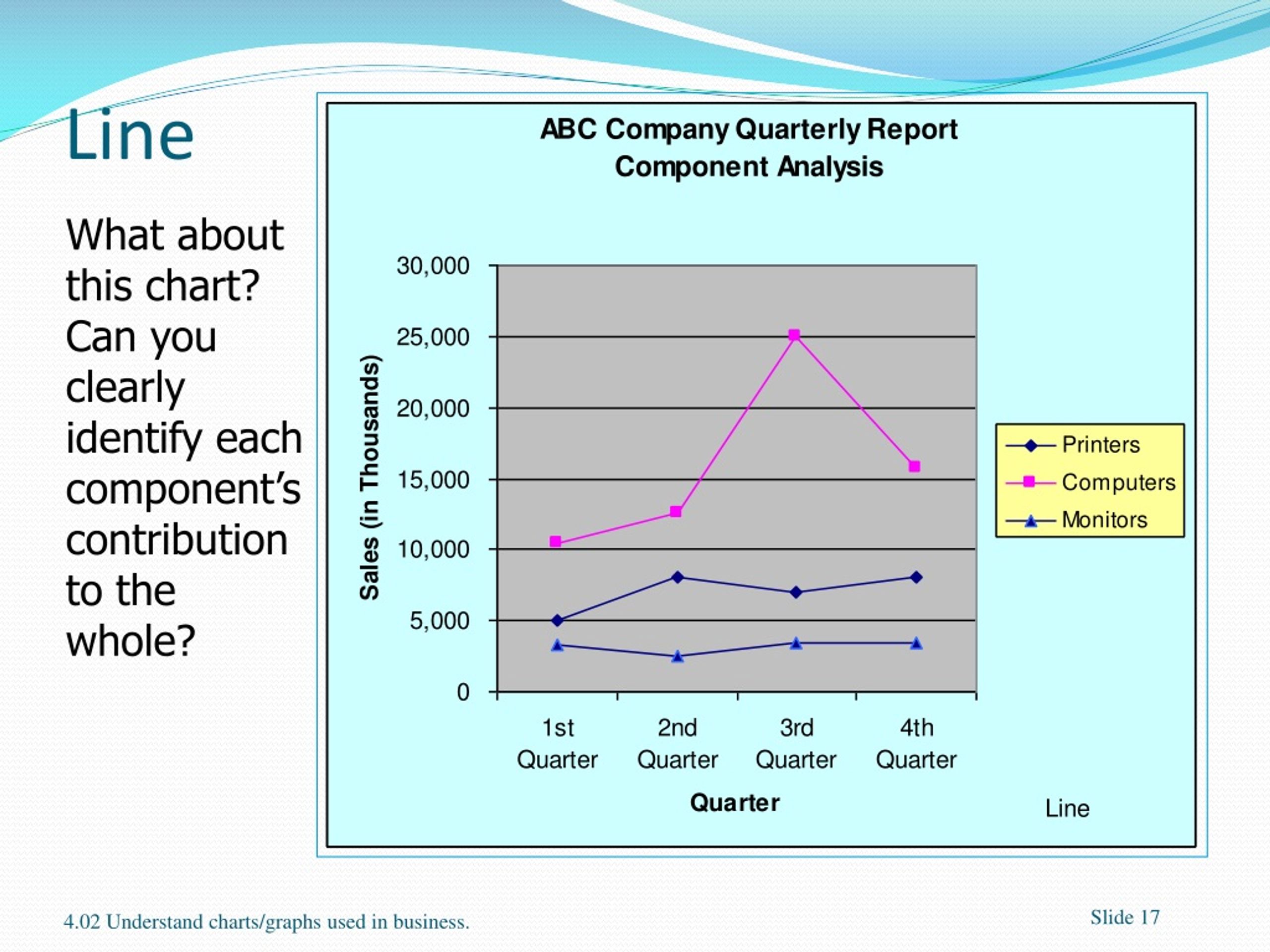 Line

What about this chart? Can you clearly identify each component's contribution to the whole?

ABC Company Quarterly Report
Component Analysis

Sales (in Thousands)

30,000
25,000
20,000
15,000
10,000
5,000
0

1st Quarter
2nd Quarter
3rd Quarter
4th Quarter

Quarter

Printers
Computers
Monitors

Line

4.02 Understand charts/graphs used in business.

Slide 17